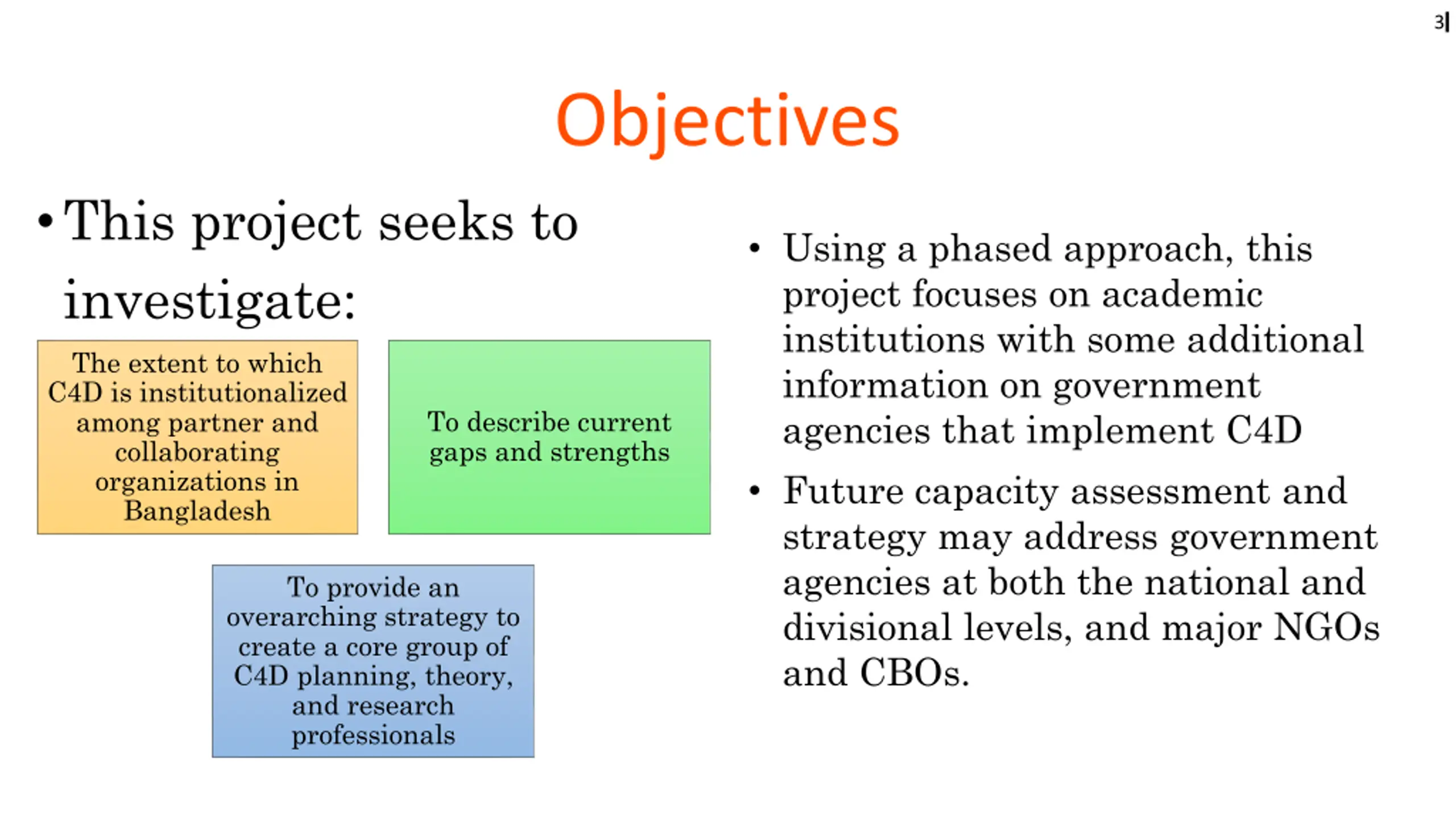 3

Objectives

• This project seeks to investigate:

The extent to which C4D is institutionalized among partner and collaborating organizations in Bangladesh

To describe current gaps and strengths

To provide an overarching strategy to create a core group of C4D planning, theory, and research professionals

• Using a phased approach, this project focuses on academic institutions with some additional information on government agencies that implement C4D

• Future capacity assessment and strategy may address government agencies at both the national and divisional levels, and major NGOs and CBOs.